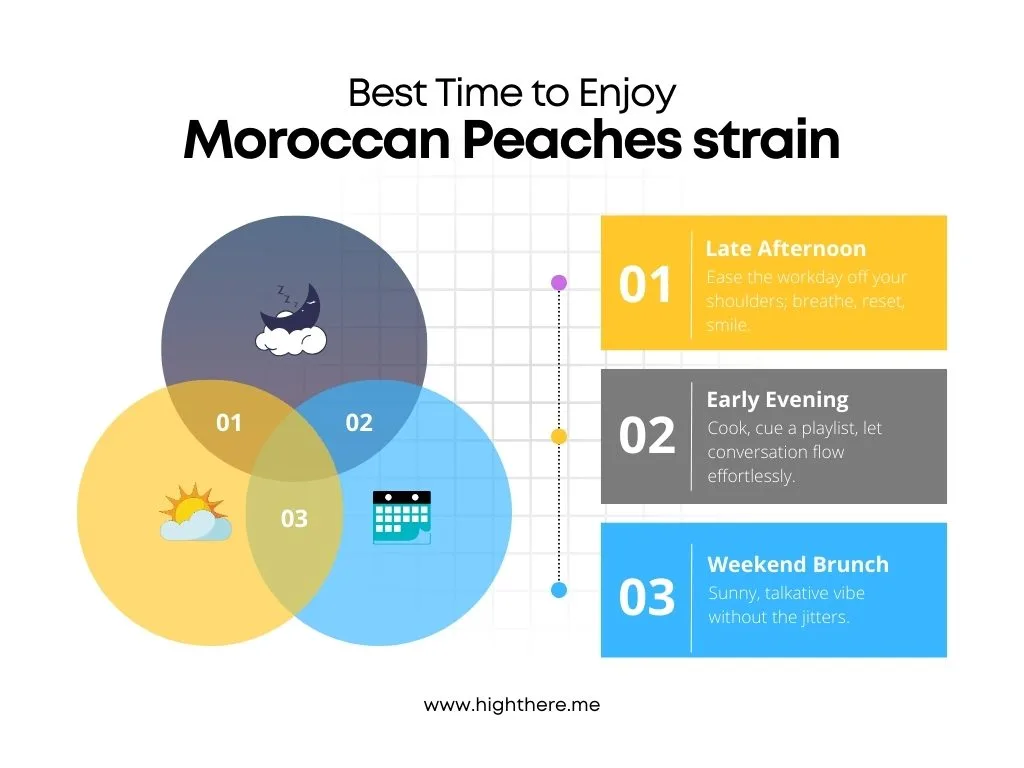 Best Time to Enjoy
Moroccan Peaches strain

01
02
03

01
Late Afternoon
Ease the workday off your shoulders; breathe, reset, smile.

02
Early Evening
Cook, cue a playlist, let conversation flow effortlessly.

03
Weekend Brunch
Sunny, talkative vibe without the jitters.

www.highthere.me